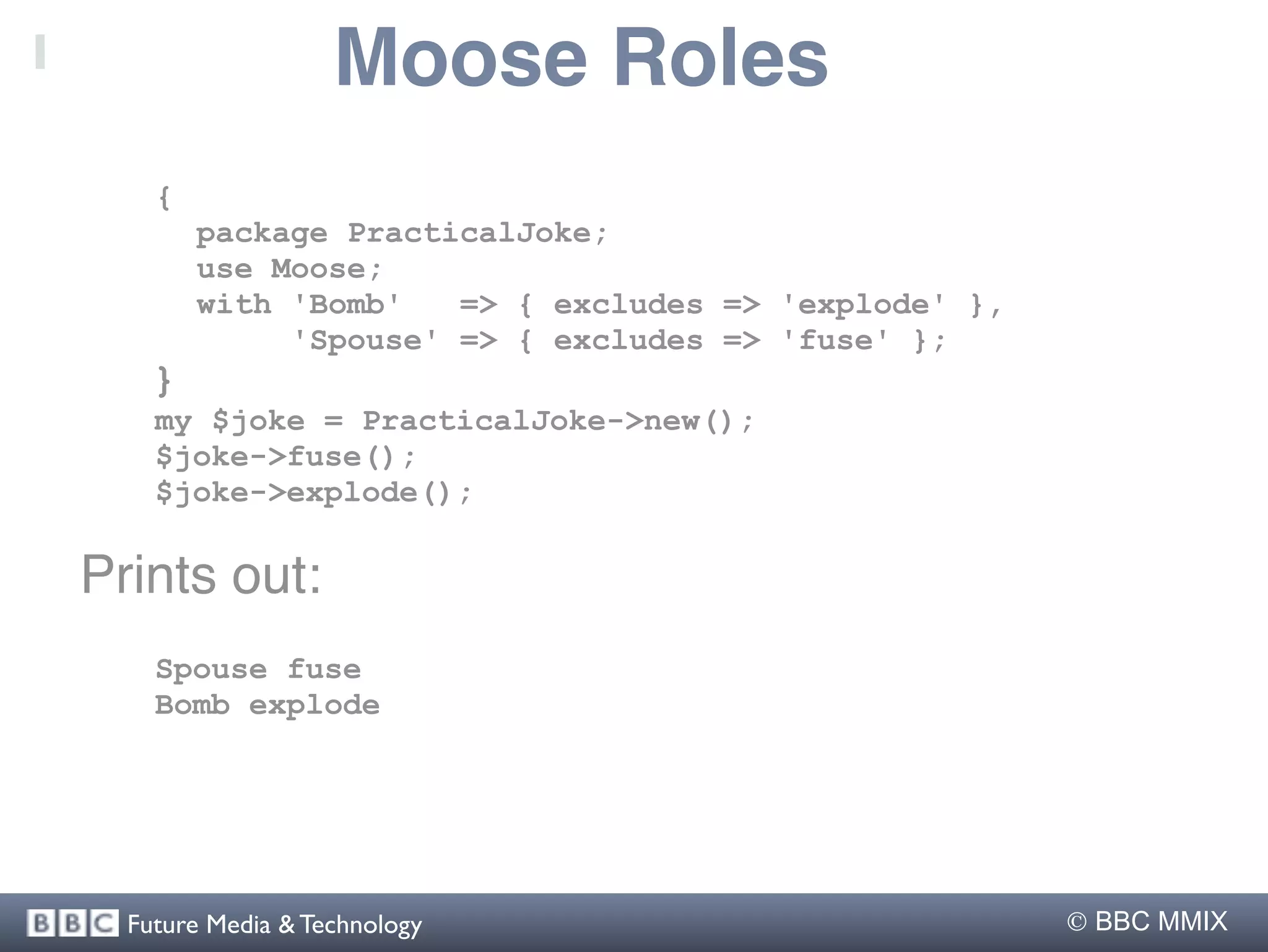 Moose Roles

{
  package PracticalJoke;
  use Moose;
  with 'Bomb'   => { excludes => 'explode' },
       'Spouse' => { excludes => 'fuse' };
}
my $joke = PracticalJoke->new();
$joke->fuse();
$joke->explode();

Prints out:

Spouse fuse
Bomb explode

BBC Future Media & Technology

© BBC MMIX